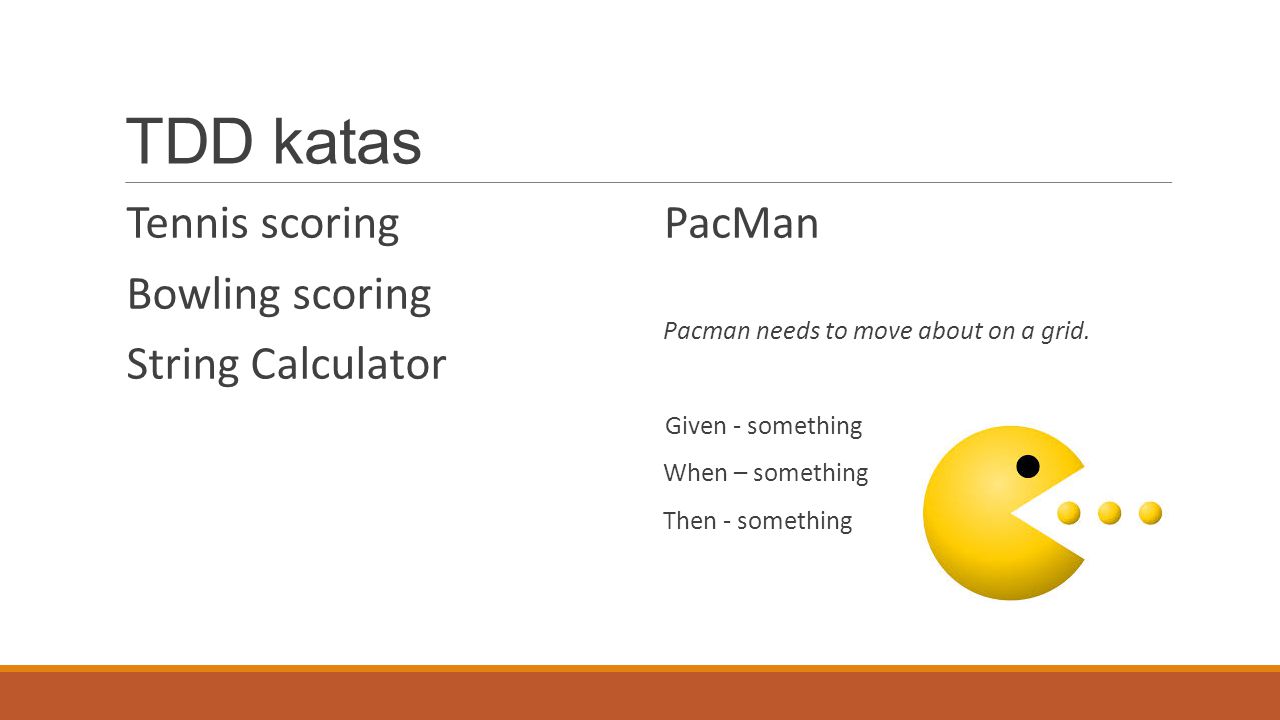 TDD katas

Tennis scoring

Bowling scoring

String Calculator

PacMan

Pacman needs to move about on a grid.

Given - something

When – something

Then - something